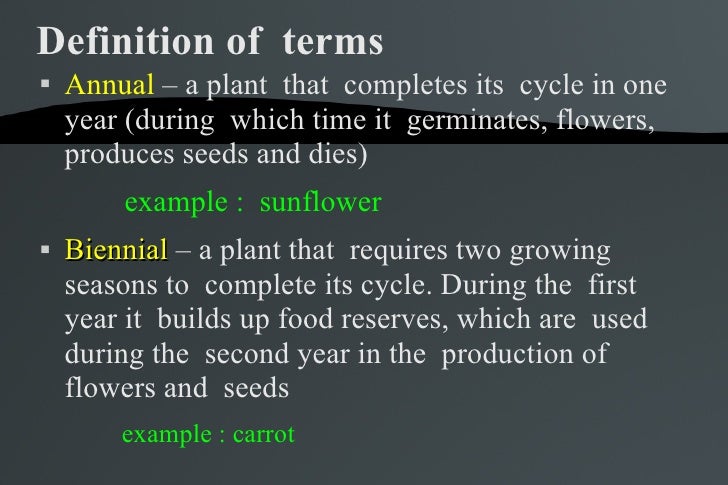 Definition of terms

▪ Annual – a plant that completes its cycle in one year (during which time it germinates, flowers, produces seeds and dies)

example : sunflower

▪ Biennial – a plant that requires two growing seasons to complete its cycle. During the first year it builds up food reserves, which are used during the second year in the production of flowers and seeds

example : carrot